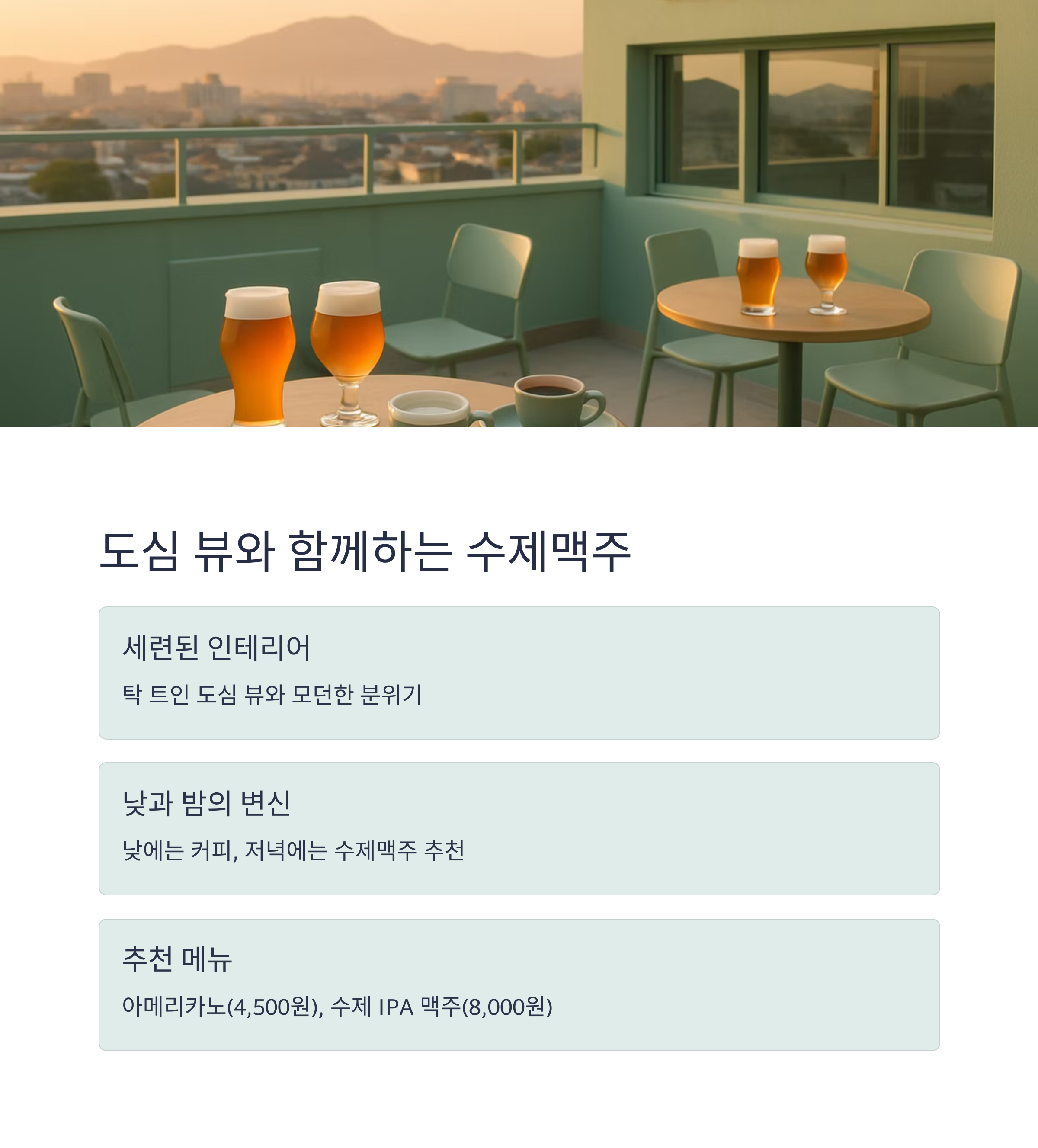 도심 뷰와 함께하는 수제맥주

세련된 인테리어

탁 트인 도심 뷰와 모던한 분위기

낮과 밤의 변신

낮에는 커피, 저녁에는 수제맥주 추천

추천 메뉴

아메리카노(4,500원), 수제 IPA 맥주(8,000원)